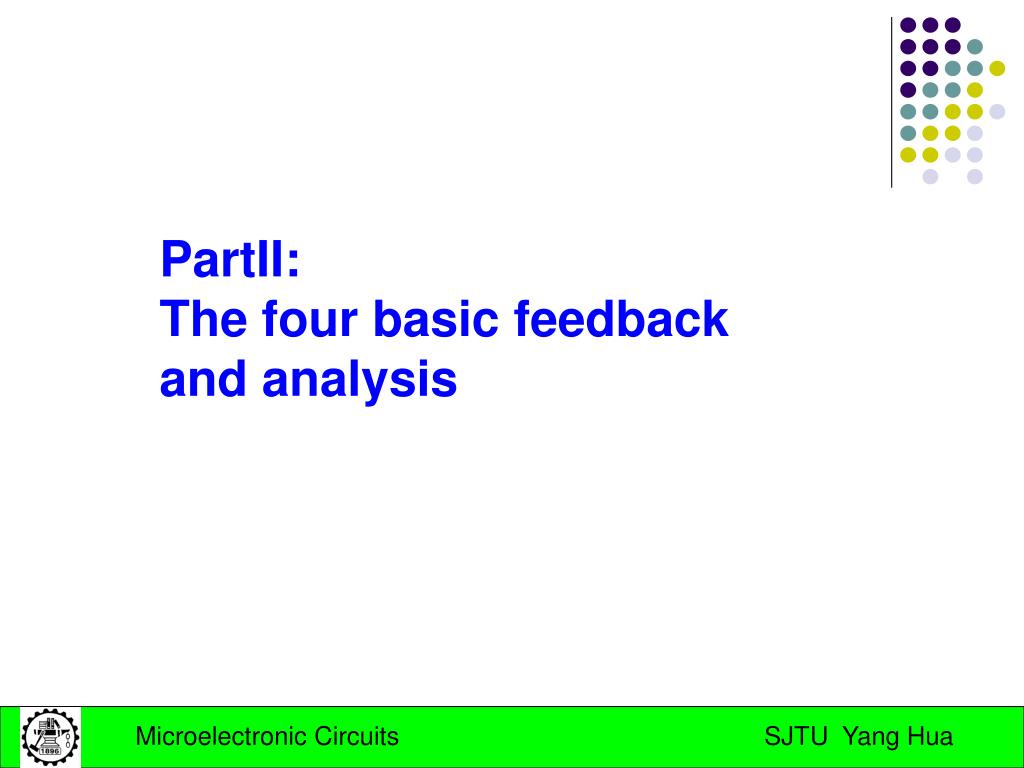 PartII:
The four basic feedback and analysis

1896

Microelectronic Circuits

SJTU Yang Hua